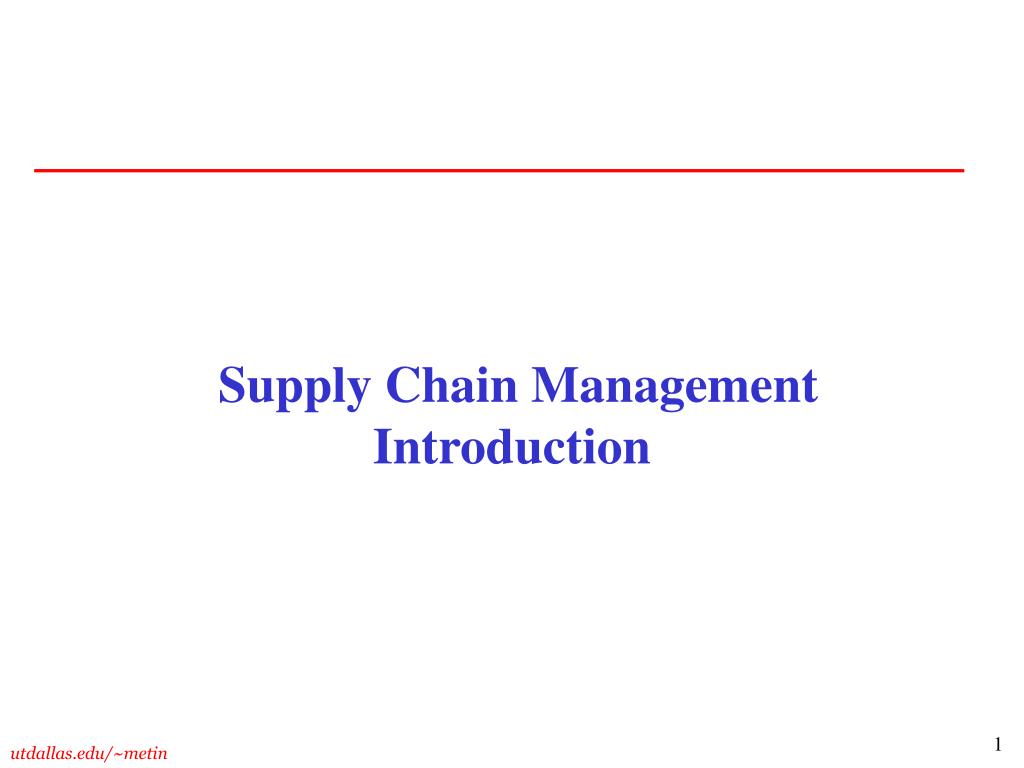 Supply Chain Management
Introduction

utdallas.edu/~metin

1